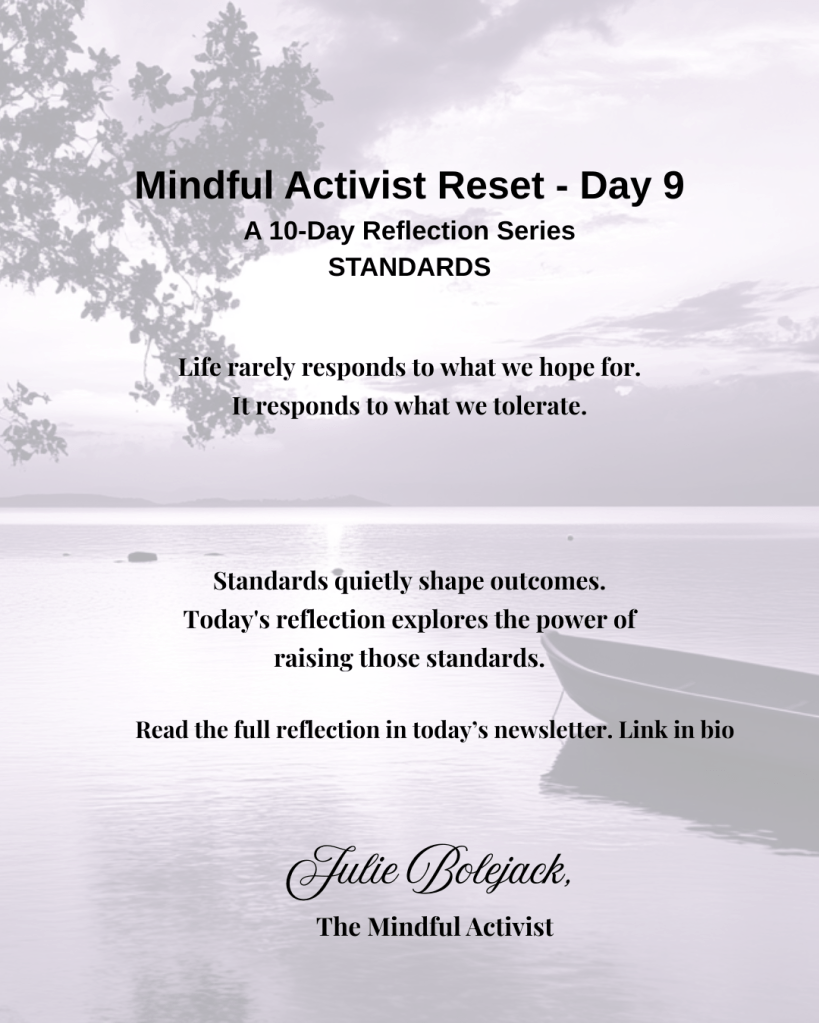 Mindful Activist Reset - Day 9
A 10-Day Reflection Series
STANDARDS

Life rarely responds to what we hope for.
It responds to what we tolerate.

Standards quietly shape outcomes.
Today's reflection explores the power of raising those standards.

Read the full reflection in today's newsletter. Link in bio

Julie Bolejack,
The Mindful Activist